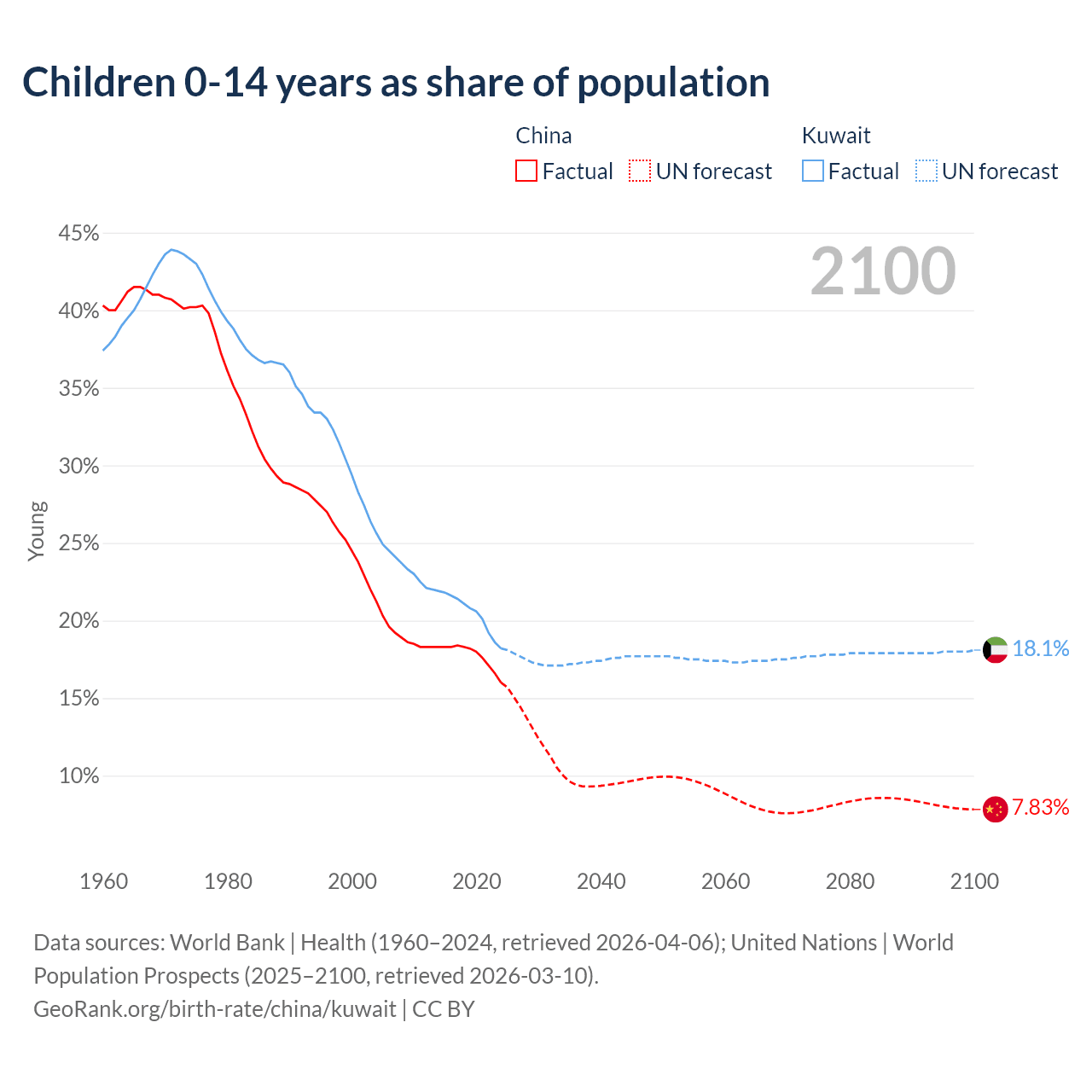 Children 0-14 years as share of population

China
Factual UN forecast

Kuwait
Factual UN forecast

2100

45%
40%
35%
30%
25%
20%
15%
10%

Young

18.1%
7.83%

1960 1980 2000 2020 2040 2060 2080 2100

Data sources: World Bank | Health (1960–2024, retrieved 2026-04-06); United Nations | World Population Prospects (2025–2100, retrieved 2026-03-10).
GeoRank.org/birth-rate/china/kuwait | CC BY